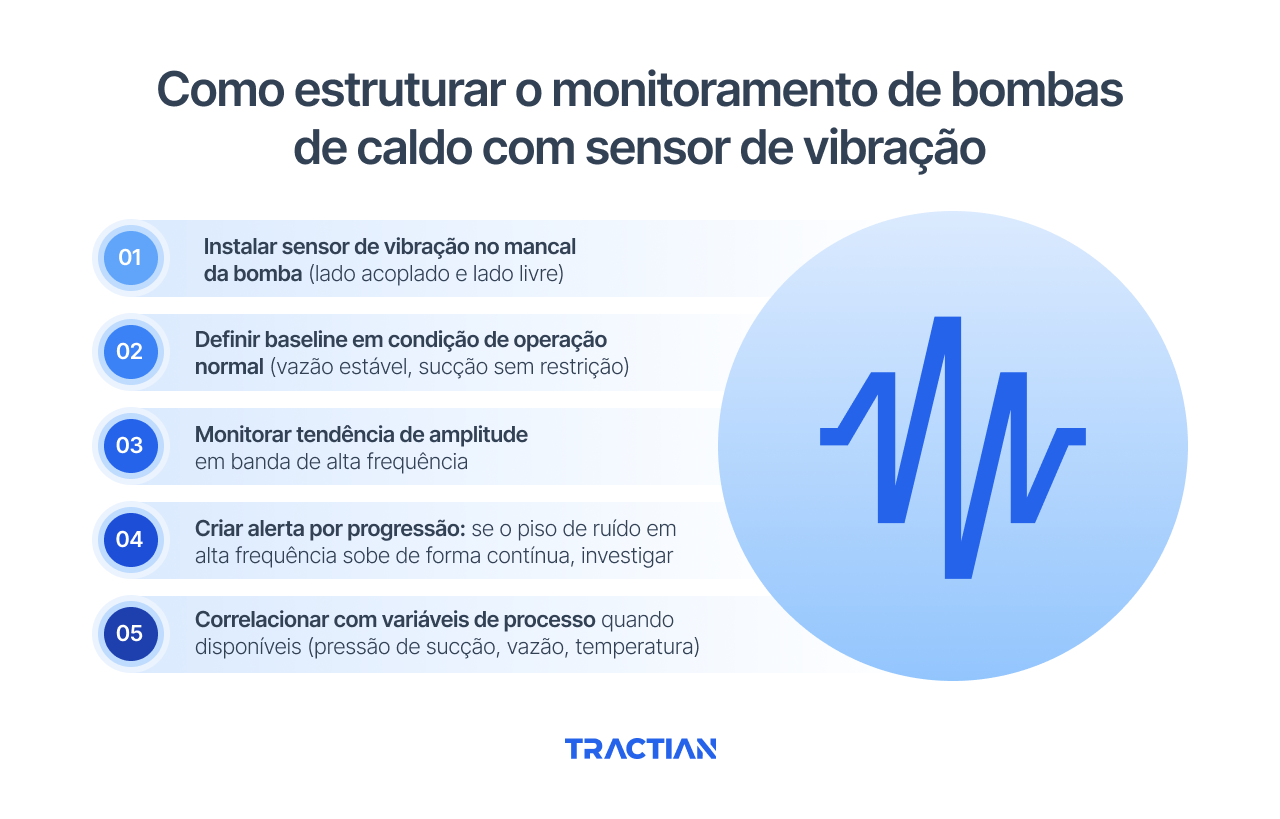 Como estruturar o monitoramento de bombas de caldo com sensor de vibração

01 Instalar sensor de vibração no mancal da bomba (lado acoplado e lado livre)

02 Definir baseline em condição de operação normal (vazão estável, sucção sem restrição)

03 Monitorar tendência de amplitude em banda de alta frequência

04 Criar alerta por progressão: se o piso de ruído em alta frequência sobe de forma contínua, investigar

05 Correlacionar com variáveis de processo quando disponíveis (pressão de sucção, vazão, temperatura)

TRACTIAN